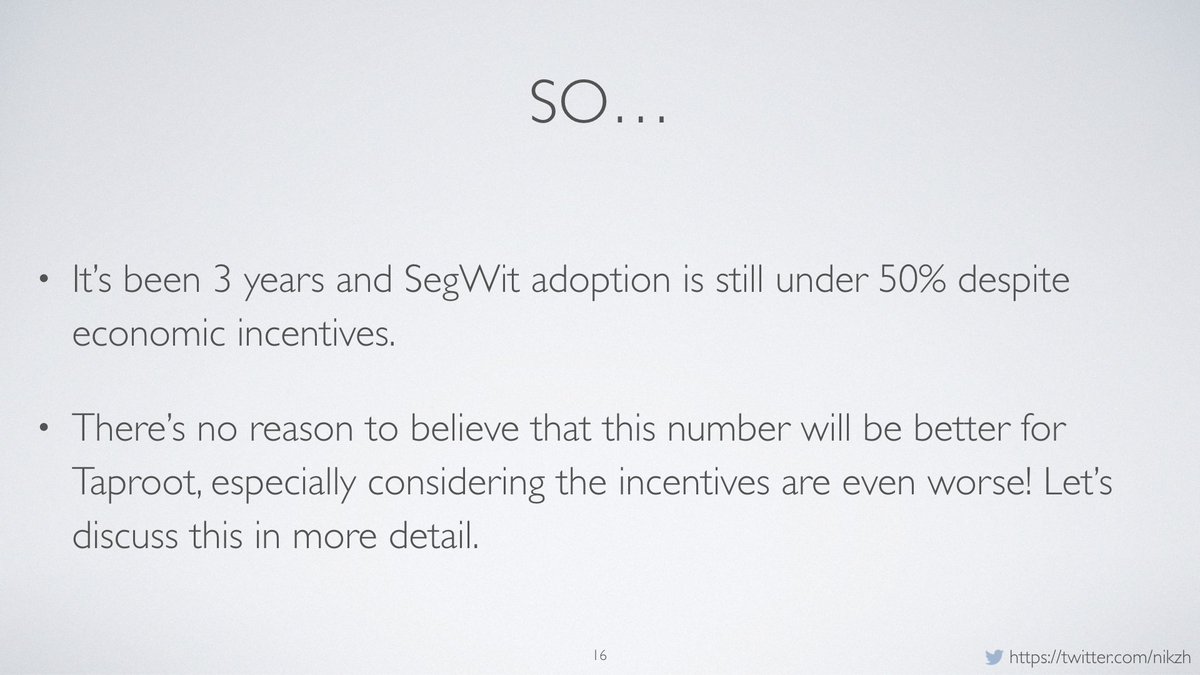 SO…

• It's been 3 years and SegWit adoption is still under 50% despite economic incentives.

• There's no reason to believe that this number will be better for Taproot, especially considering the incentives are even worse! Let's discuss this in more detail.

16

https://twitter.com/nikzh